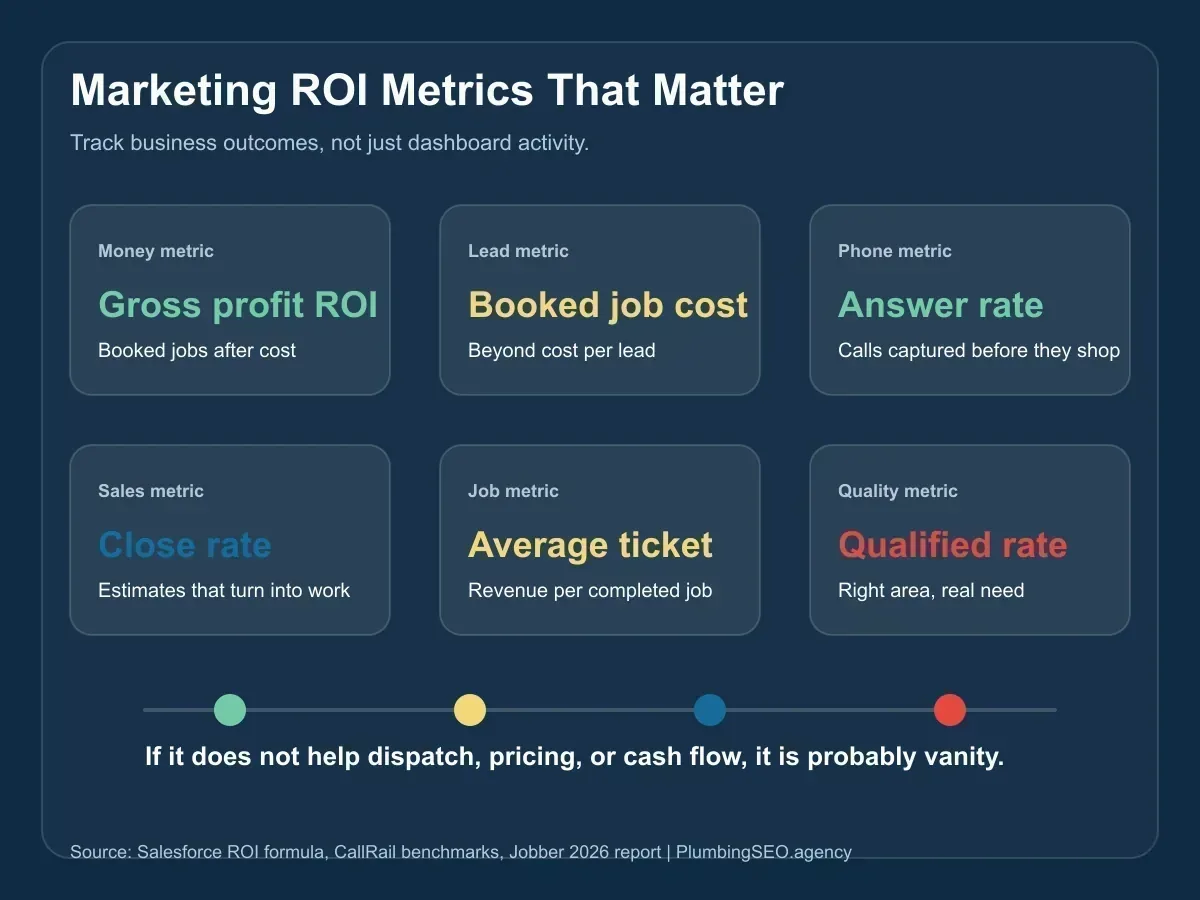 Marketing ROI Metrics That Matter

Track business outcomes, not just dashboard activity.

Money metric
Gross profit ROI
Booked jobs after cost

Lead metric
Booked job cost
Beyond cost per lead

Phone metric
Answer rate
Calls captured before they shop

Sales metric
Close rate
Estimates that turn into work

Job metric
Average ticket
Revenue per completed job

Quality metric
Qualified rate
Right area, real need

If it does not help dispatch, pricing, or cash flow, it is probably vanity.

Source: Salesforce ROI formula, CallRail benchmarks, Jobber 2026 report | PlumbingSEO.agency